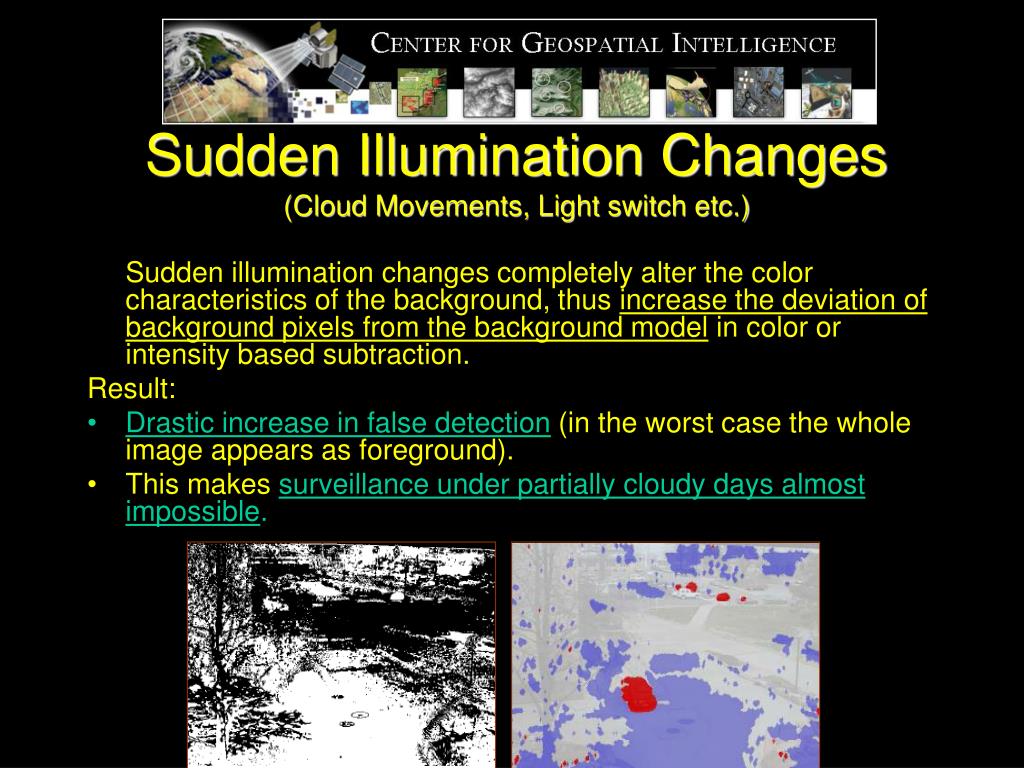 CENTER FOR GEOSPATIAL INTELLIGENCE

Sudden Illumination Changes
(Cloud Movements, Light switch etc.)

Sudden illumination changes completely alter the color characteristics of the background, thus increase the deviation of background pixels from the background model in color or intensity based subtraction.

Result:
• Drastic increase in false detection (in the worst case the whole image appears as foreground).
• This makes surveillance under partially cloudy days almost impossible.